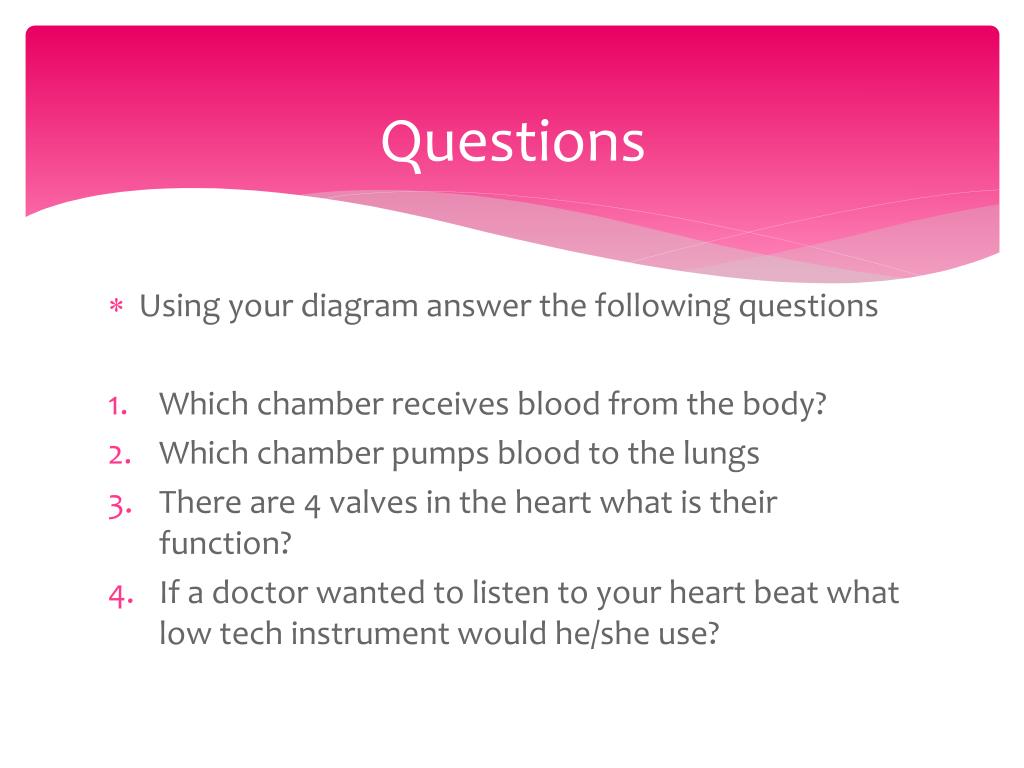 Questions

* Using your diagram answer the following questions

1. Which chamber receives blood from the body?
2. Which chamber pumps blood to the lungs
3. There are 4 valves in the heart what is their function?
4. If a doctor wanted to listen to your heart beat what low tech instrument would he/she use?